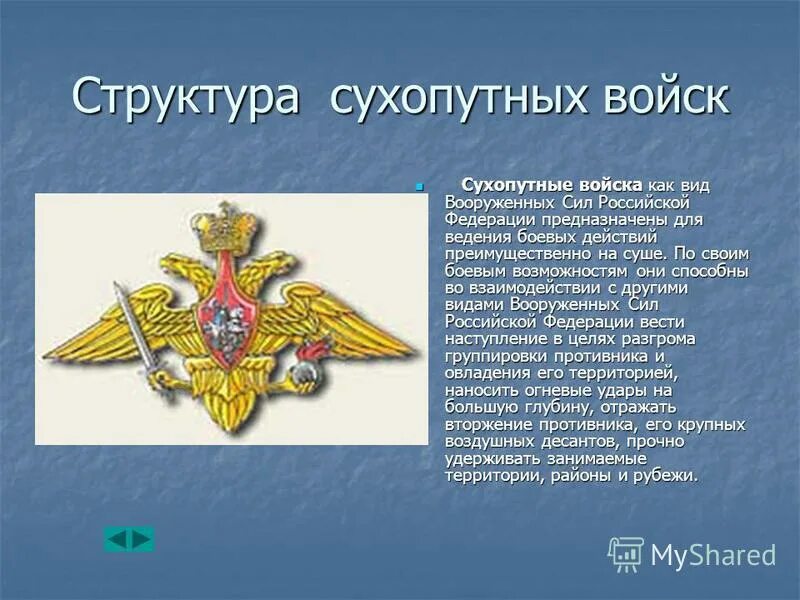 Структура сухопутных войск

Сухопутные войска как вид Вооруженных Сил Российской Федерации предназначены для ведения боевых действий преимущественно на суше. По своим боевым возможностям они способны во взаимодействии с другими видами Вооруженных Сил Российской Федерации вести наступление в целях разгрома группировки противника и овладения его территорией, наносить огневые удары на большую глубину, отражать вторжение противника, его крупных воздушных десантов, прочно удерживать занимаемые территории, районы и рубежи.

MyShared